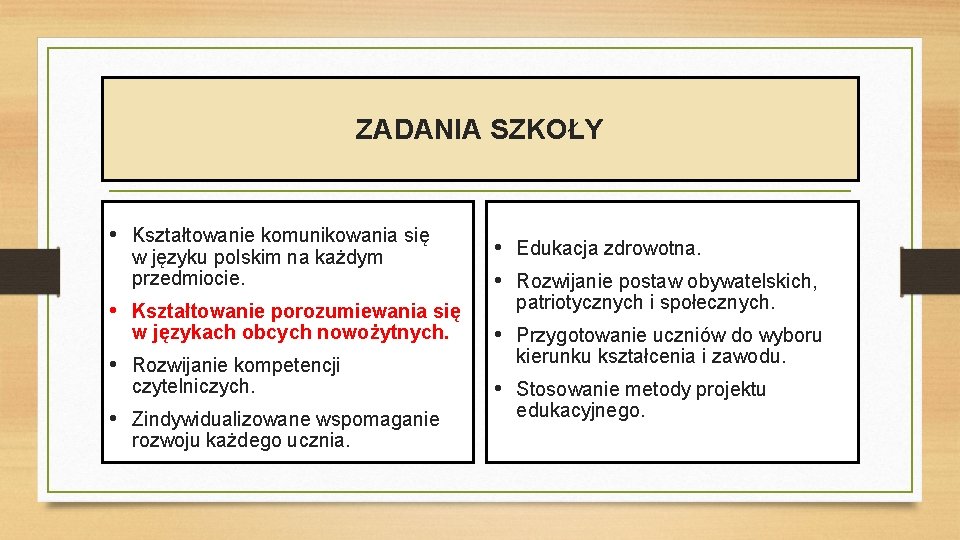 ZADANIA SZKOŁY

• Kształtowanie komunikowania się w języku polskim na każdym przedmiocie.
• Kształtowanie porozumiewania się w językach obcych nowożytnych.
• Rozwijanie kompetencji czytelniczych.
• Zindywidualizowane wspomaganie rozwoju każdego ucznia.

• Edukacja zdrowotna.
• Rozwijanie postaw obywatelskich, patriotycznych i społecznych.
• Przygotowanie uczniów do wyboru kierunku kształcenia i zawodu.
• Stosowanie metody projektu edukacyjnego.